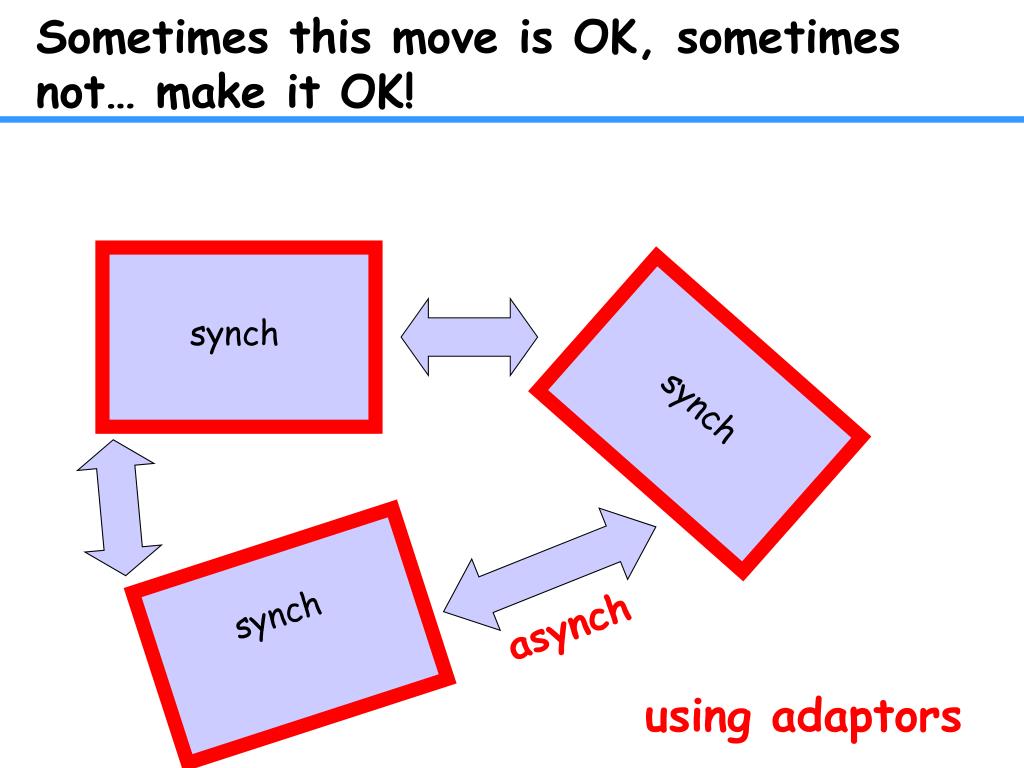 Sometimes this move is OK, sometimes not… make it OK!

synch

synch

synch

asynch

using adaptors